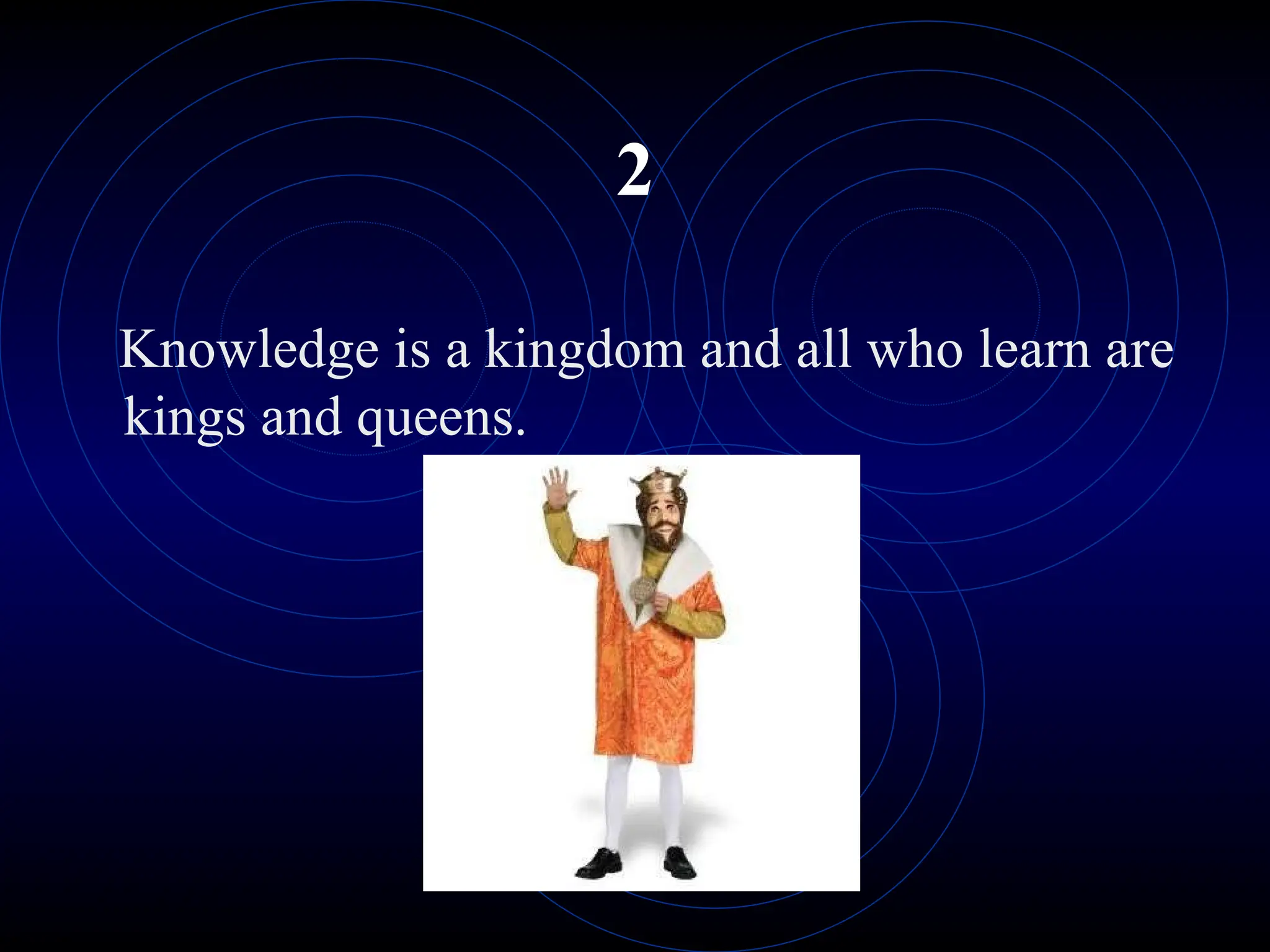 2

Knowledge is a kingdom and all who learn are kings and queens.